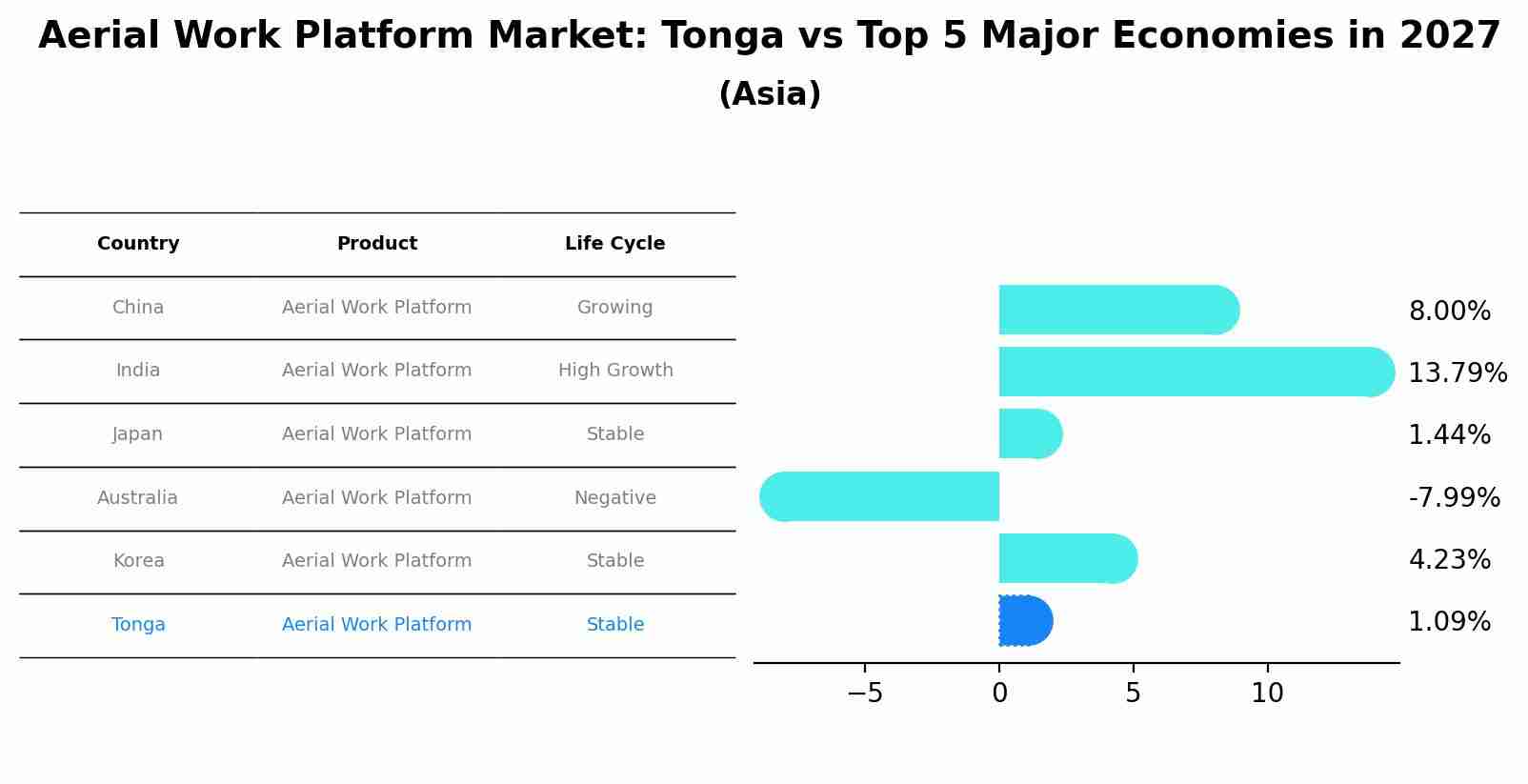 Aerial Work Platform Market: Tonga vs Top 5 Major Economies in 2027
(Asia)

| Country | Product | Life Cycle |
|---|---|---|
| China | Aerial Work Platform | Growing |
| India | Aerial Work Platform | High Growth |
| Japan | Aerial Work Platform | Stable |
| Australia | Aerial Work Platform | Negative |
| Korea | Aerial Work Platform | Stable |
| Tonga | Aerial Work Platform | Stable |

8.00%
13.79%
1.44%
-7.99%
4.23%
1.09%

−5
0
5
10